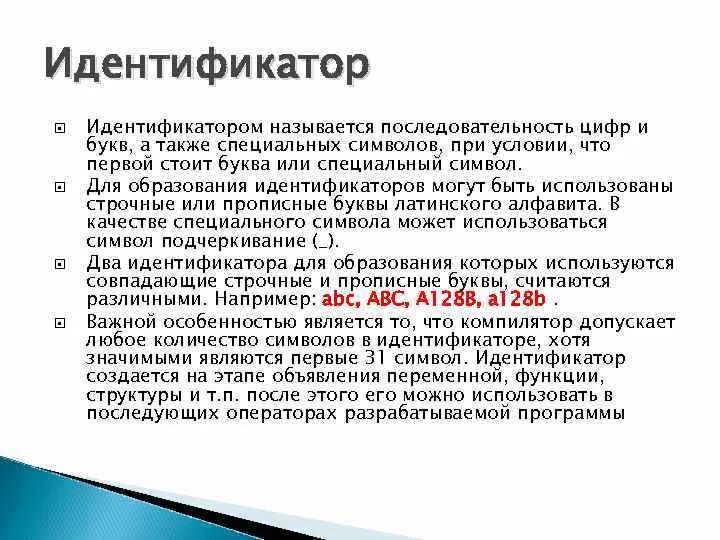 Идентификатор

Идентификатором называется последовательность цифр и букв, а также специальных символов, при условии, что первой стоит буква или специальный символ.

Для образования идентификаторов могут быть использованы строчные или прописные буквы латинского алфавита. В качестве специального символа может использоваться символ подчеркивание (_).

Два идентификатора для образования которых используются совпадающие строчные и прописные буквы, считаются различными. Например: abc, ABC, A128B, a128b .

Важной особенностью является то, что компилятор допускает любое количество символов в идентификаторе, хотя значимыми являются первые 31 символ. Идентификатор создается на этапе объявления переменной, функции, структуры и т.п. после этого его можно использовать в последующих операторах разрабатываемой программы